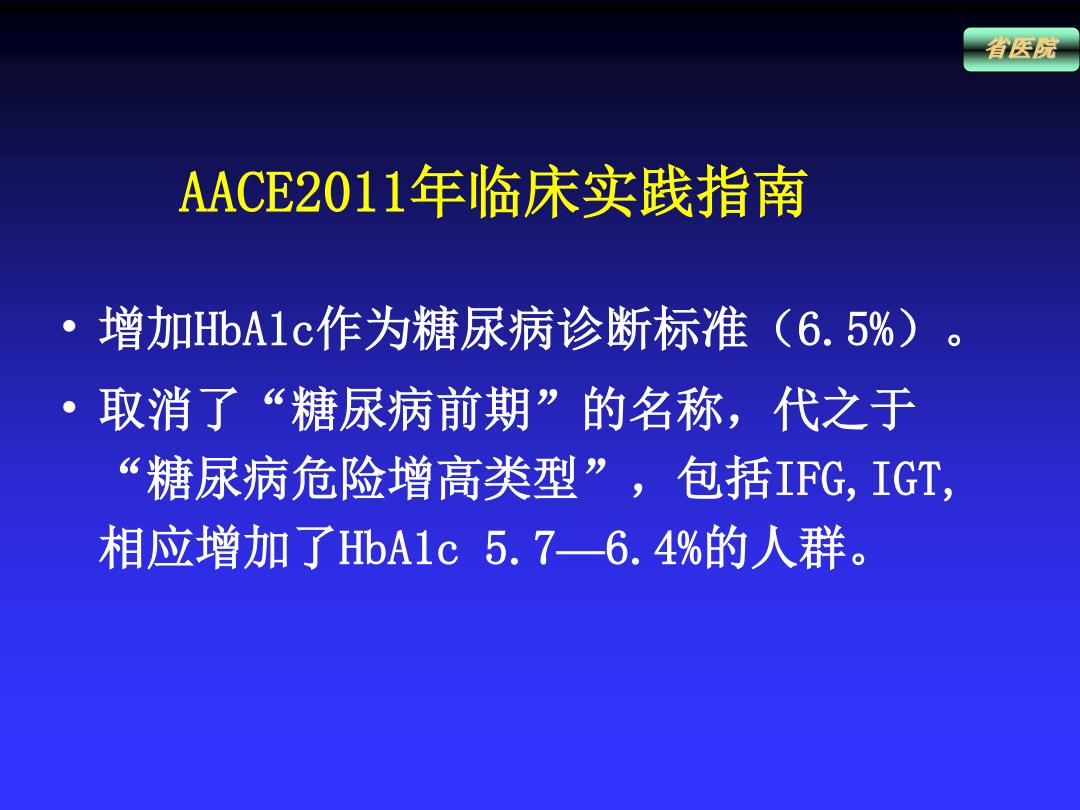 省医院

AACE2011年临床实践指南

• 增加HbA1c作为糖尿病诊断标准（6.5%）。
• 取消了“糖尿病前期”的名称，代之于“糖尿病危险增高类型”，包括IFG,IGT,相应增加了HbA1c 5.7—6.4%的人群。